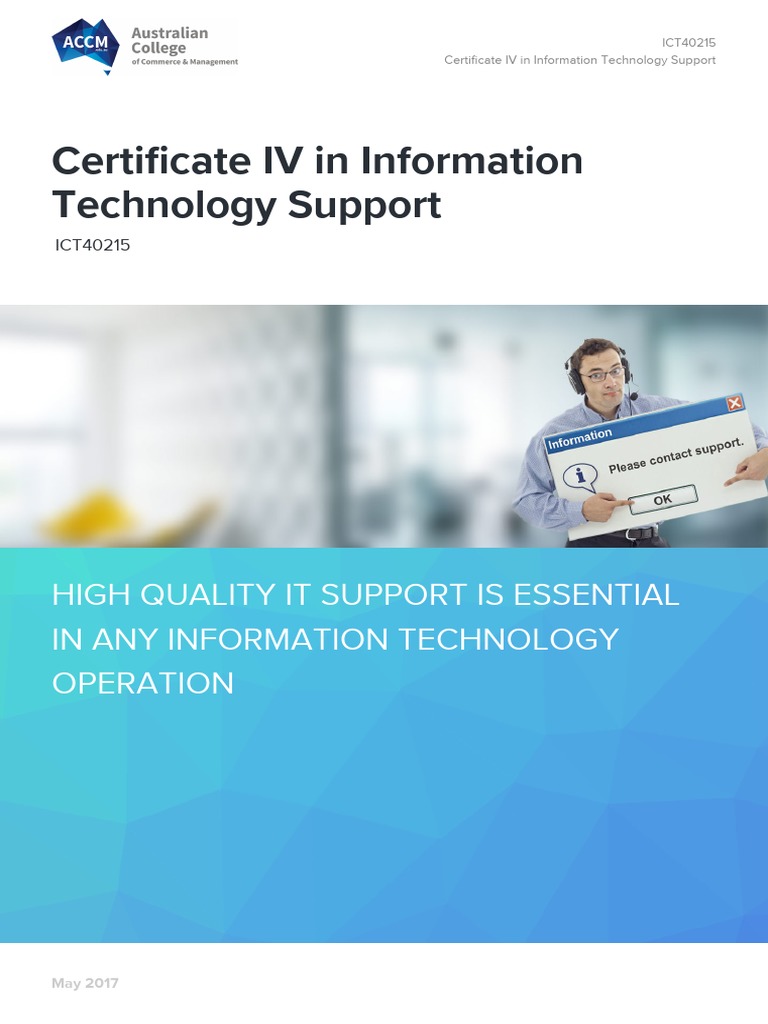 ACCM Australian College of Commerce & Management

ICT40215
Certificate IV in Information Technology Support

Certificate IV in Information Technology Support

ICT40215

Information

Please contact support.

OK

HIGH QUALITY IT SUPPORT IS ESSENTIAL IN ANY INFORMATION TECHNOLOGY OPERATION

May 2017